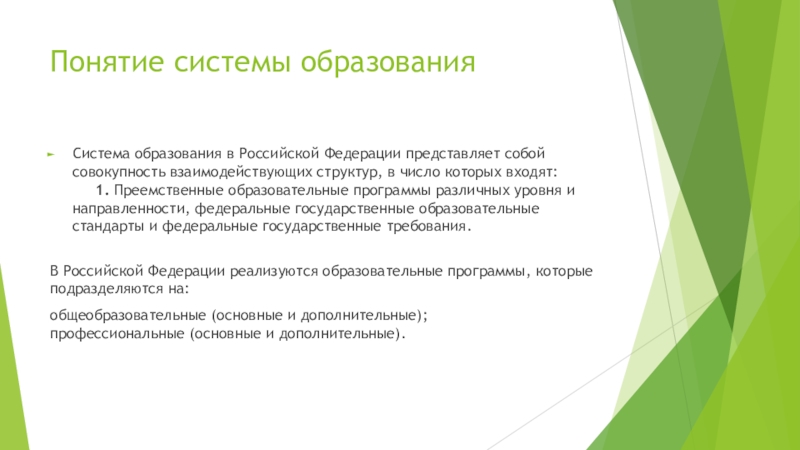 Понятие системы образования

Система образования в Российской Федерации представляет собой совокупность взаимодействующих структур, в число которых входят:
1. Преемственные образовательные программы различных уровня и направленности, федеральные государственные образовательные стандарты и федеральные государственные требования.

В Российской Федерации реализуются образовательные программы, которые подразделяются на:

общеобразовательные (основные и дополнительные);
профессиональные (основные и дополнительные).